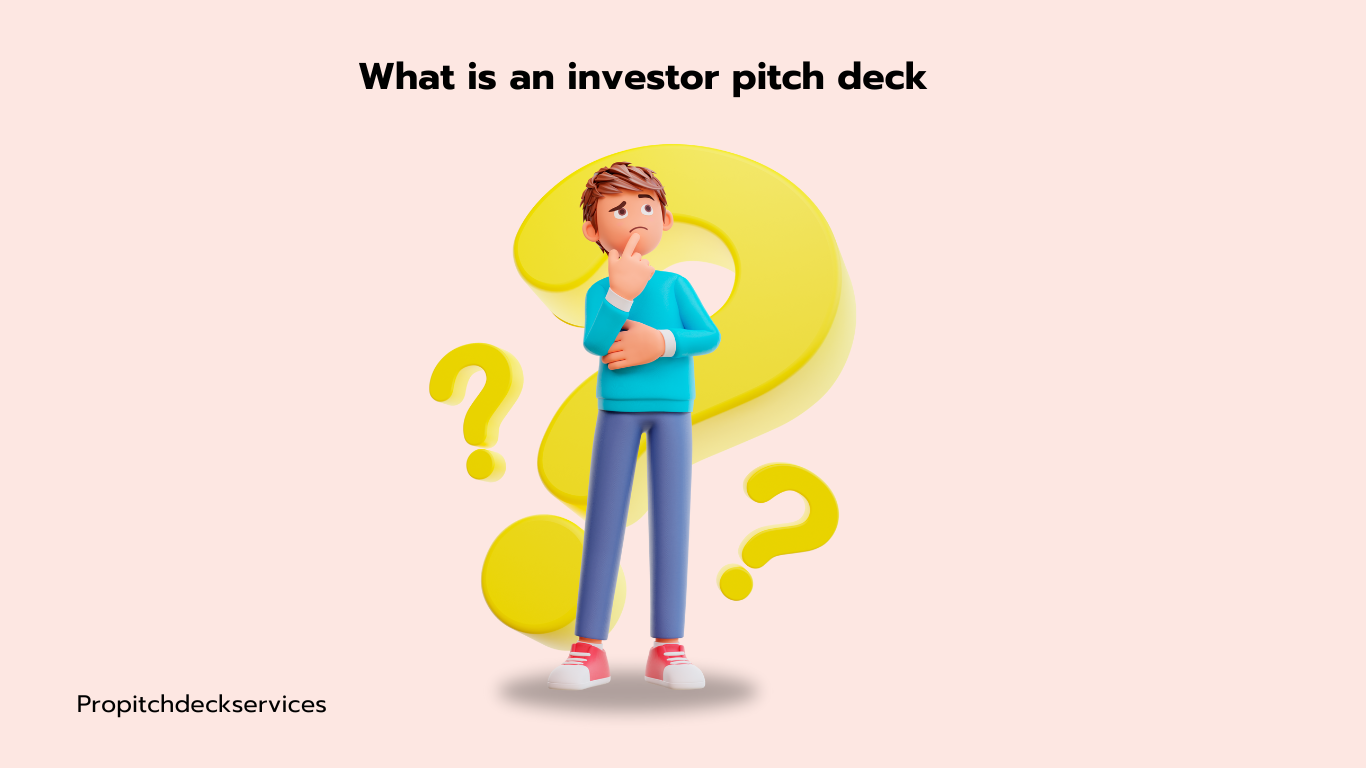 What is an investor pitch deck

Propitchdeckservices